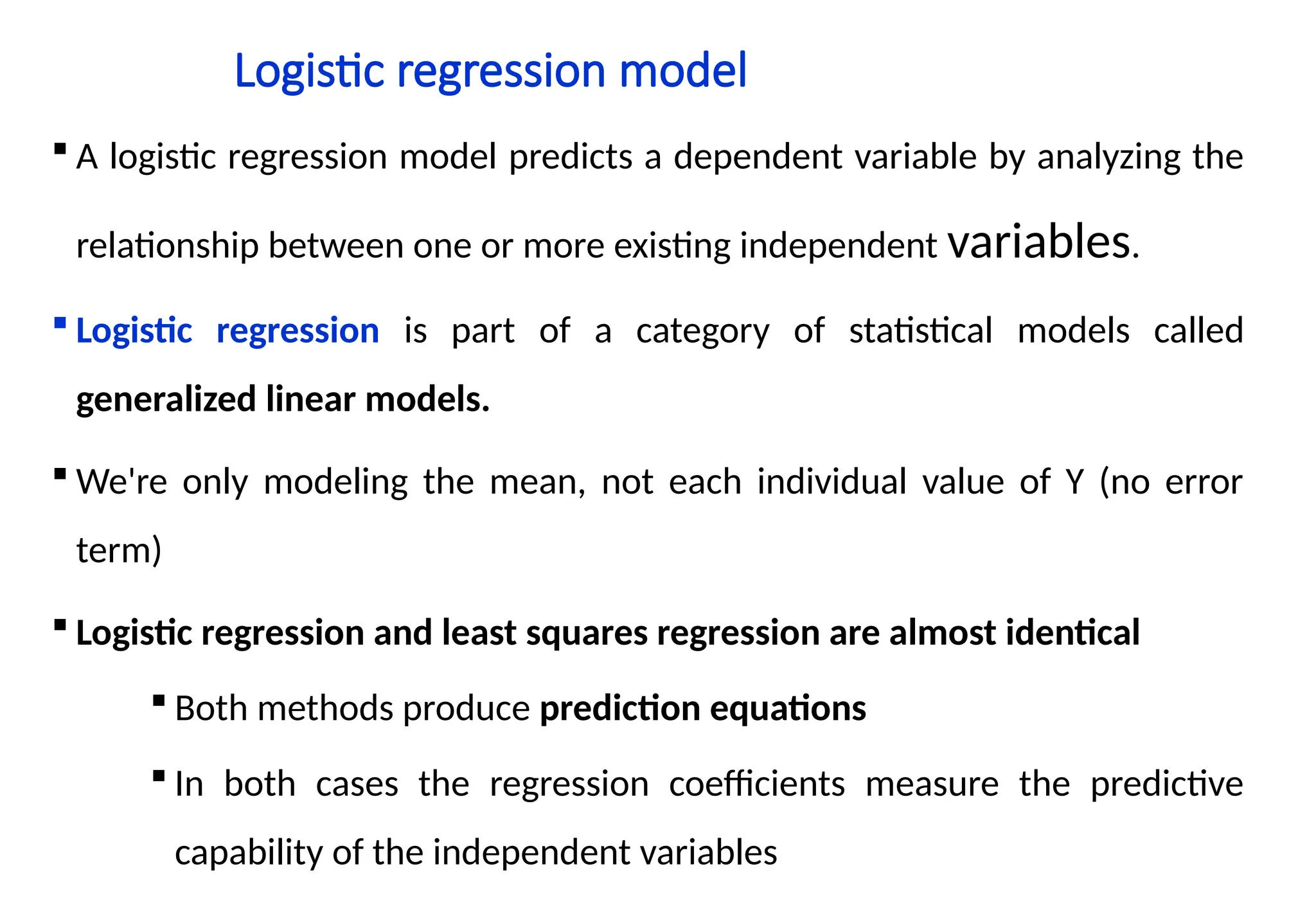 Logistic regression model

▪ A logistic regression model predicts a dependent variable by analyzing the relationship between one or more existing independent variables.

▪ Logistic regression is part of a category of statistical models called generalized linear models.

▪ We're only modeling the mean, not each individual value of Y (no error term)

▪ Logistic regression and least squares regression are almost identical

▪ Both methods produce prediction equations

▪ In both cases the regression coefficients measure the predictive capability of the independent variables